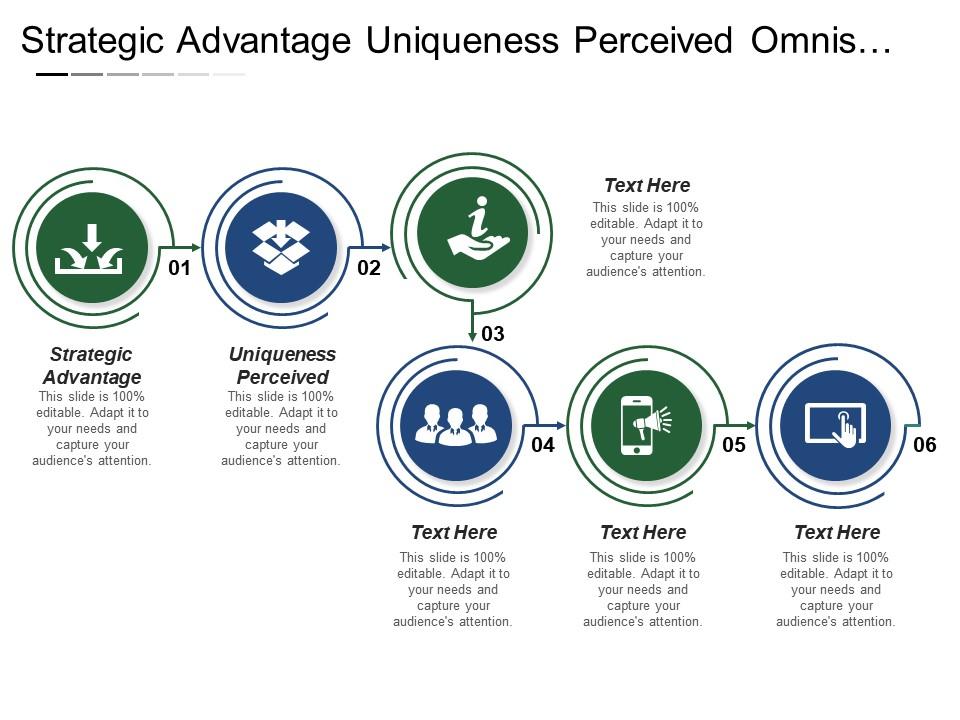 Strategic Advantage Uniqueness Perceived Omnis…

01

02

Text Here
This slide is 100% editable. Adapt it to your needs and capture your audience's attention.

03

Strategic Advantage
This slide is 100% editable. Adapt it to your needs and capture your audience's attention.

Uniqueness Perceived
This slide is 100% editable. Adapt it to your needs and capture your audience's attention.

04

05

06

Text Here
This slide is 100% editable. Adapt it to your needs and capture your audience's attention.

Text Here
This slide is 100% editable. Adapt it to your needs and capture your audience's attention.

Text Here
This slide is 100% editable. Adapt it to your needs and capture your audience's attention.